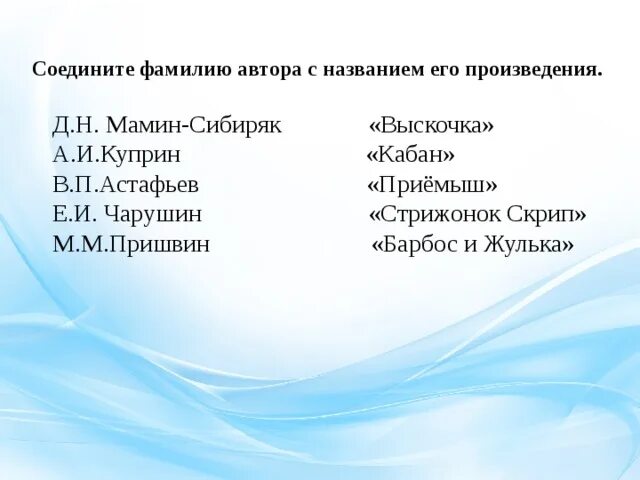 Соедините фамилию автора с названием его произведения.

Д.Н. Мамин-Сибиряк
А.И.Куприн
В.П.Астафьев
Е.И. Чарушин
М.М.Пришвин

«Выскочка»
«Кабан»
«Приёмыш»
«Стрижонок Скрип»
«Барбос и Жулька»